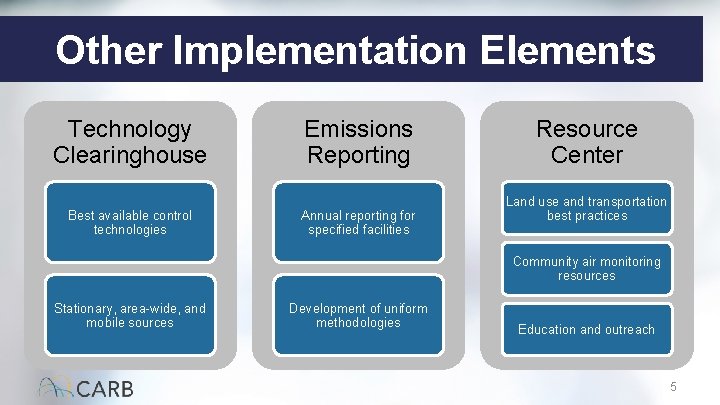 Other Implementation Elements

Technology Clearinghouse

Best available control technologies

Stationary, area-wide, and mobile sources

Emissions Reporting

Annual reporting for specified facilities

Development of uniform methodologies

Resource Center

Land use and transportation best practices

Community air monitoring resources

Education and outreach

CARB

5